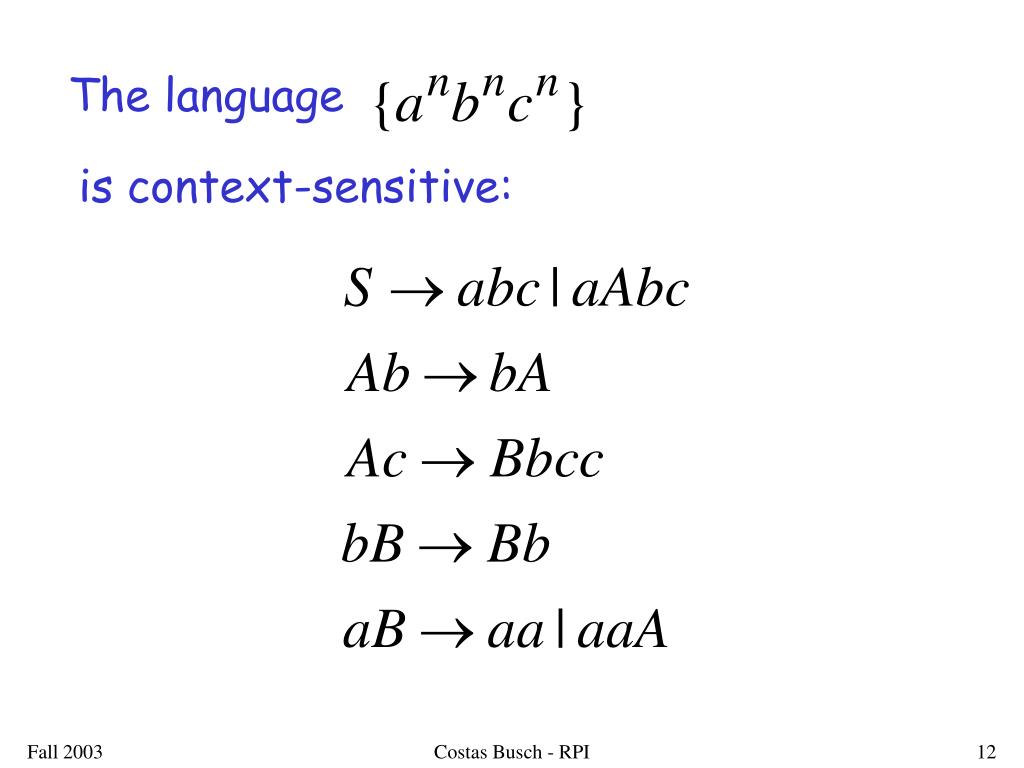 The language $\{a^n b^n c^n\}$

is context-sensitive:

$S \rightarrow abc \mid aAbc$

$Ab \rightarrow bA$

$Ac \rightarrow Bbcc$

$bB \rightarrow Bb$

$aB \rightarrow aa \mid aaA$

Fall 2003

Costas Busch - RPI

12